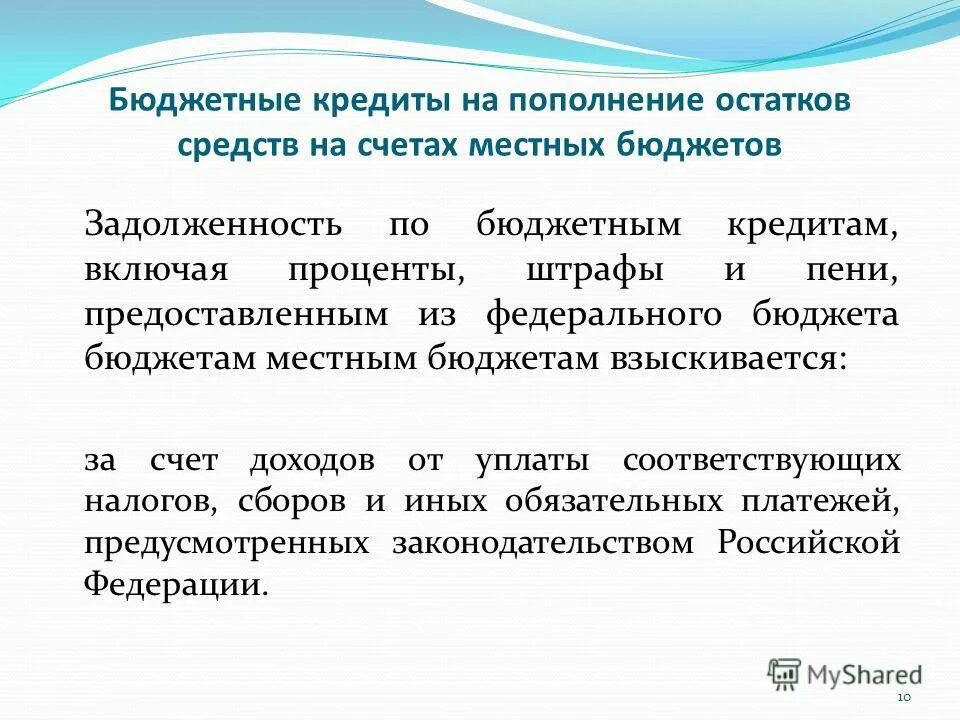 Бюджетные кредиты на пополнение остатков средств на счетах местных бюджетов

Задолженность по бюджетным кредитам, включая проценты, штрафы и пени, предоставленным из федерального бюджета бюджетам местным бюджетам взыскивается:

за счет доходов от уплаты соответствующих налогов, сборов и иных обязательных платежей, предусмотренных законодательством Российской Федерации.

MyShared

10